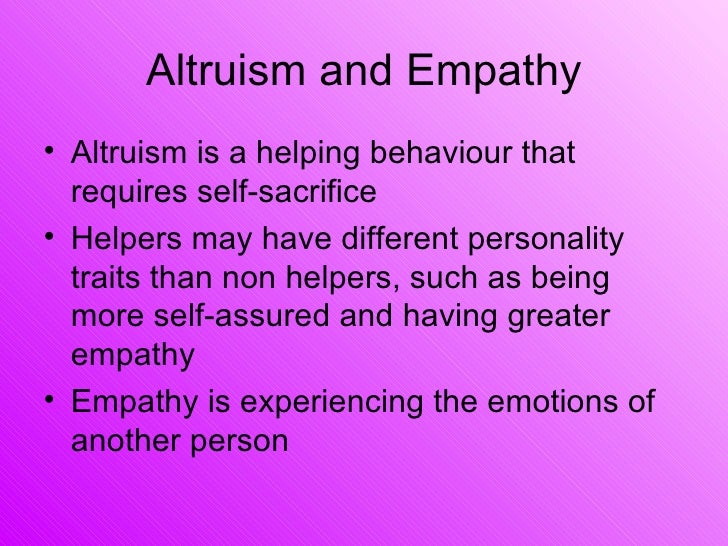 Altruism and Empathy

• Altruism is a helping behaviour that requires self-sacrifice

• Helpers may have different personality traits than non helpers, such as being more self-assured and having greater empathy

• Empathy is experiencing the emotions of another person